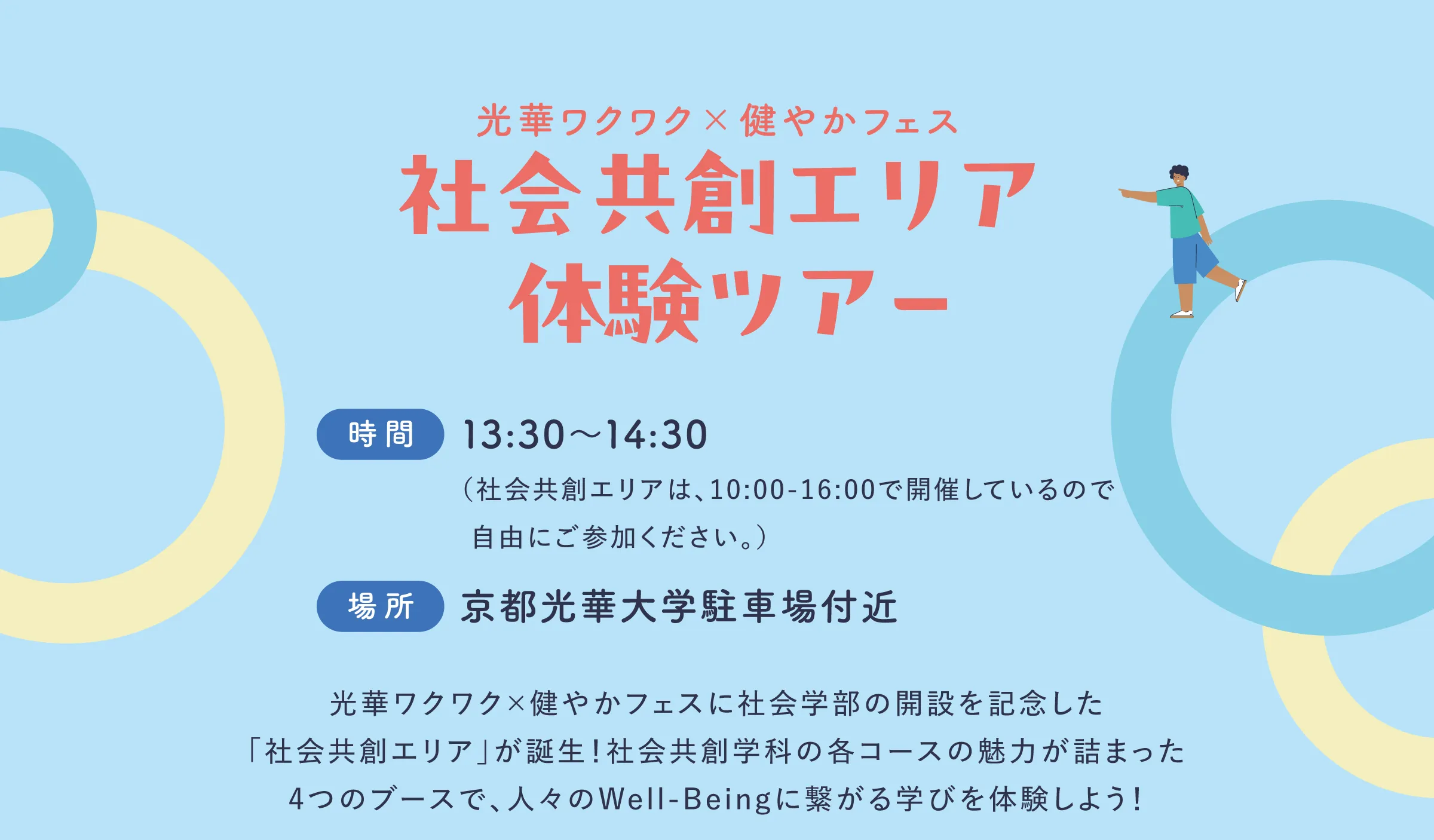 光華ワクワク×健やかフェス
社会共創エリア
体験ツアー

時間 13:30〜14:30
（社会共創エリアは、10:00-16:00で開催しているので自由にご参加ください。）

場所 京都光華大学駐車場付近

光華ワクワク×健やかフェスに社会学部の開設を記念した「社会共創エリア」が誕生！社会共創学科の各コースの魅力が詰まった4つのブースで、人々のWell-Beingに繋がる学びを体験しよう！